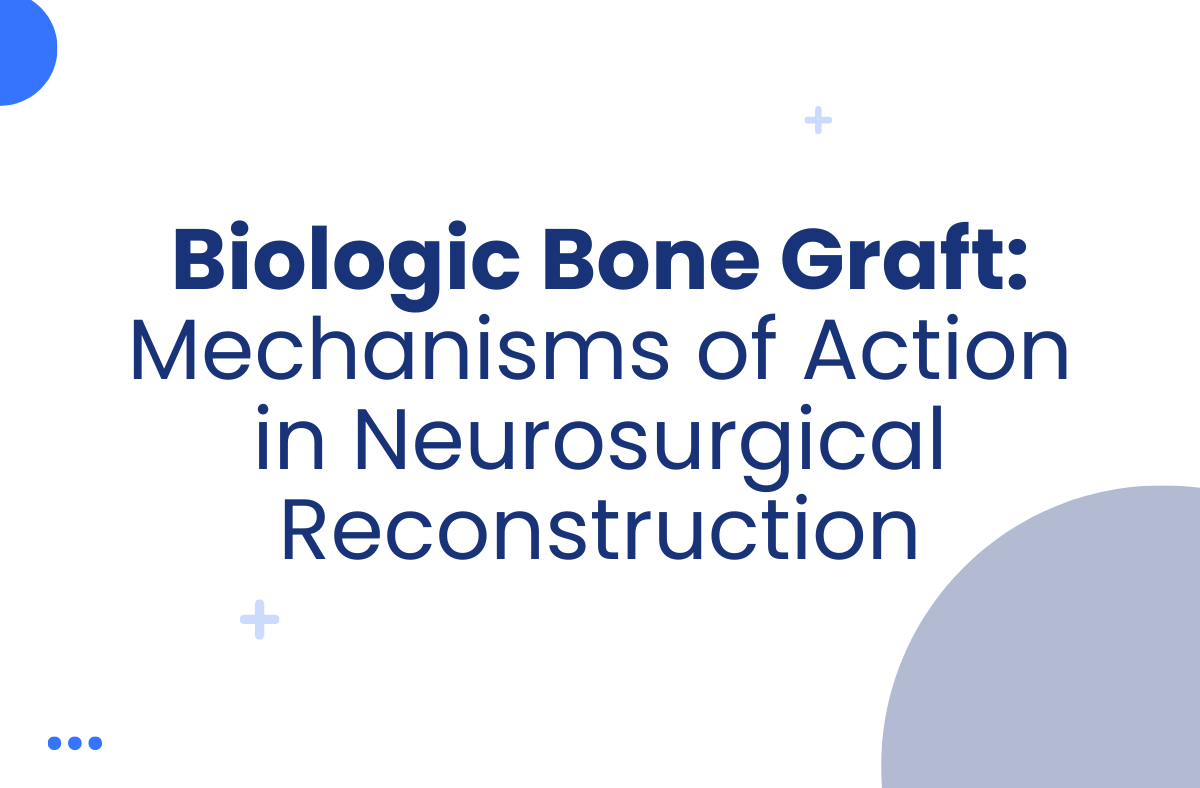 Biologic Bone Graft:
Mechanisms of Action in Neurosurgical Reconstruction